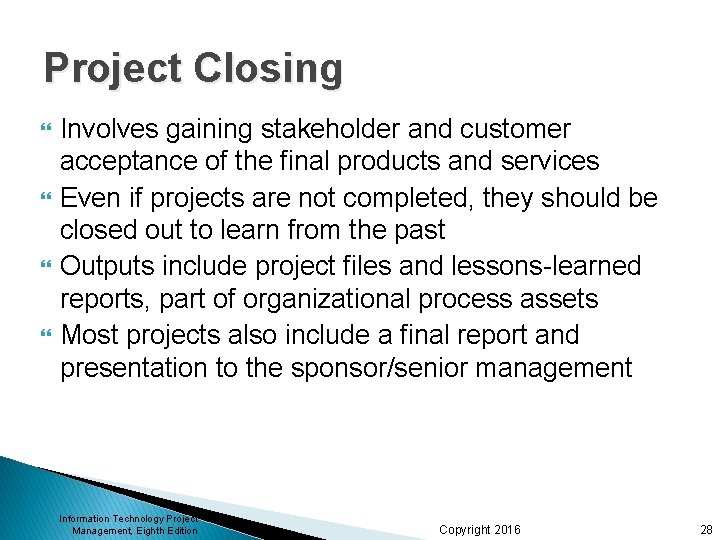 Project Closing

Involves gaining stakeholder and customer acceptance of the final products and services

Even if projects are not completed, they should be closed out to learn from the past

Outputs include project files and lessons-learned reports, part of organizational process assets

Most projects also include a final report and presentation to the sponsor/senior management

Information Technology Project Management, Eighth Edition

Copyright 2016

28